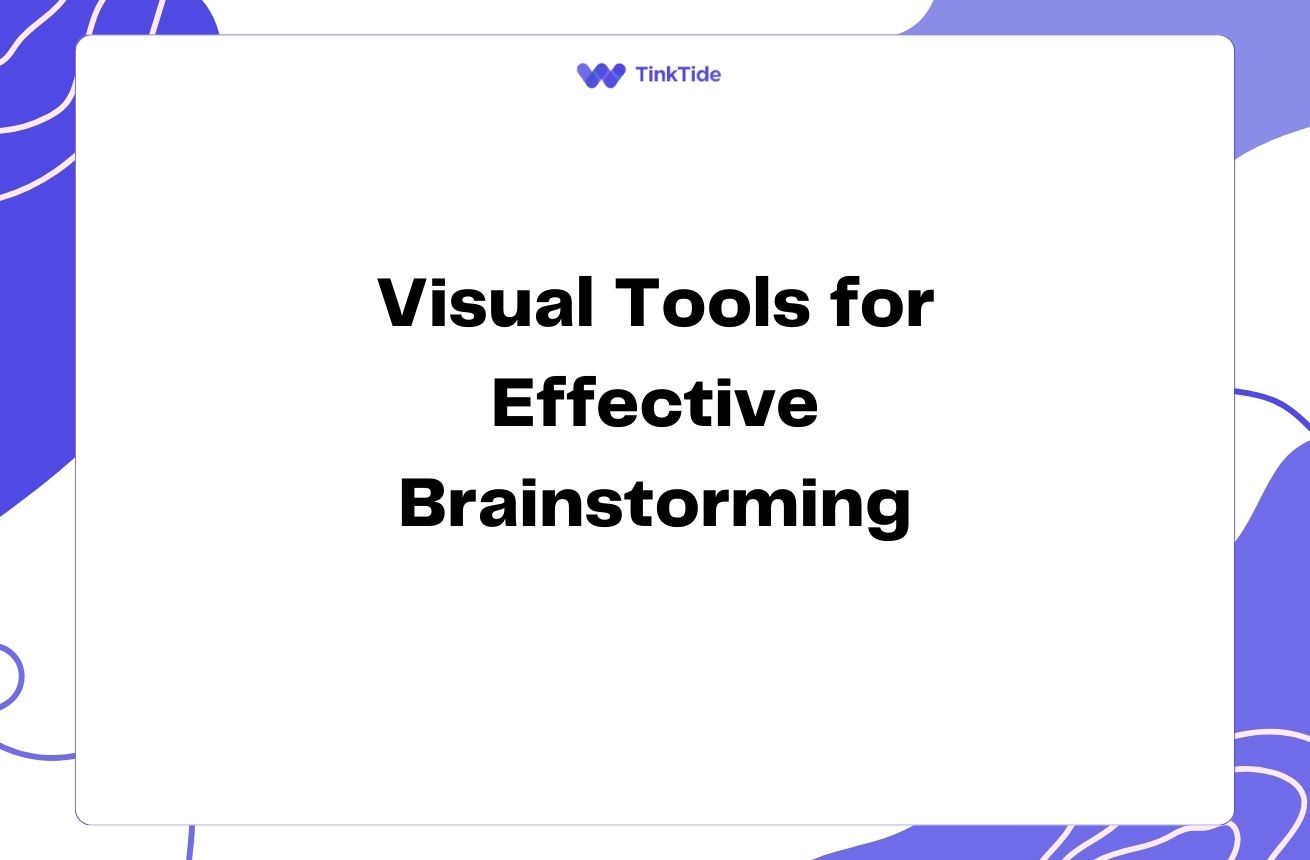 TinkTide

Visual Tools for Effective Brainstorming